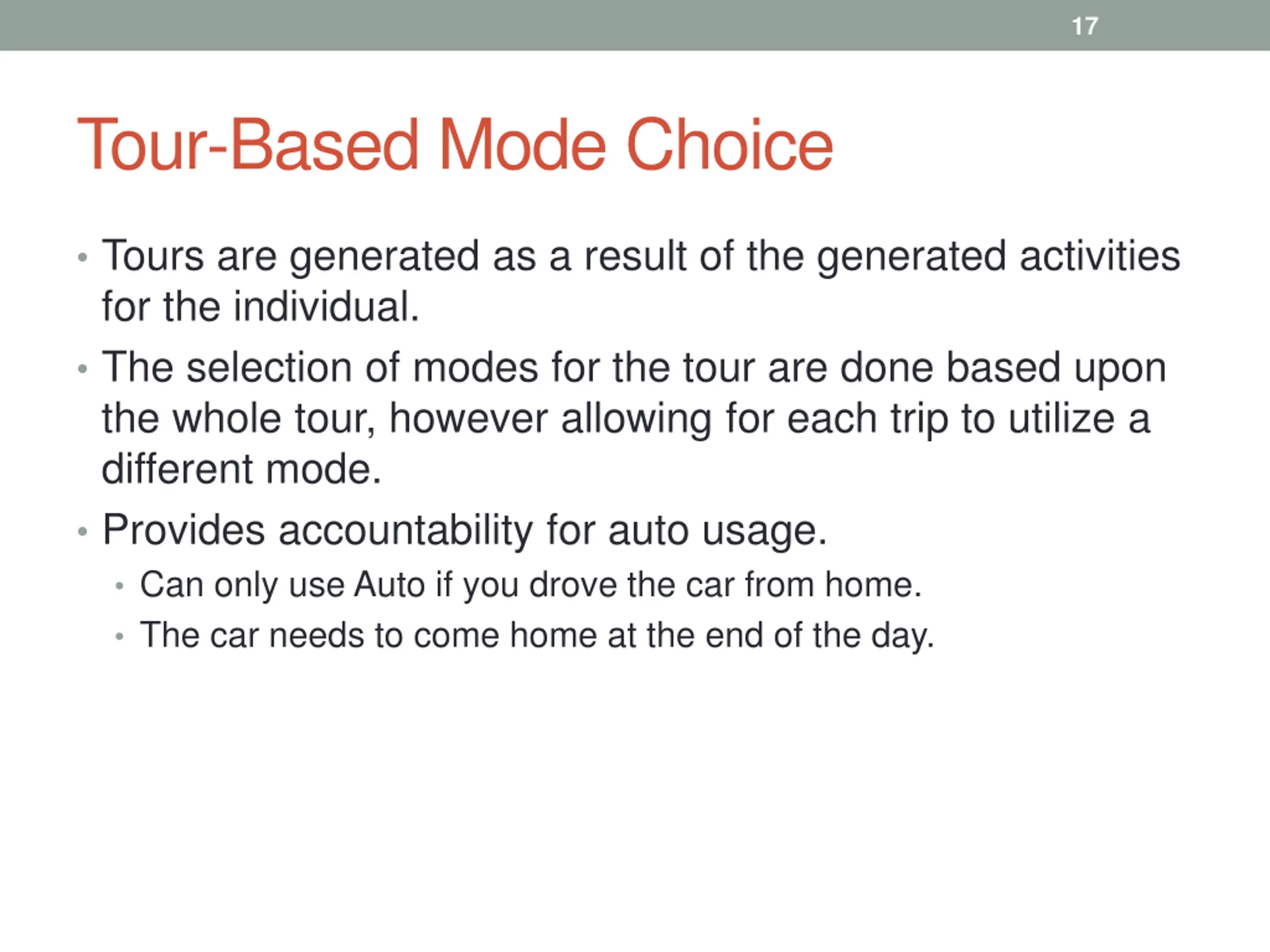 17

Tour-Based Mode Choice

• Tours are generated as a result of the generated activities for the individual.
• The selection of modes for the tour are done based upon the whole tour, however allowing for each trip to utilize a different mode.
• Provides accountability for auto usage.
  • Can only use Auto if you drove the car from home.
  • The car needs to come home at the end of the day.